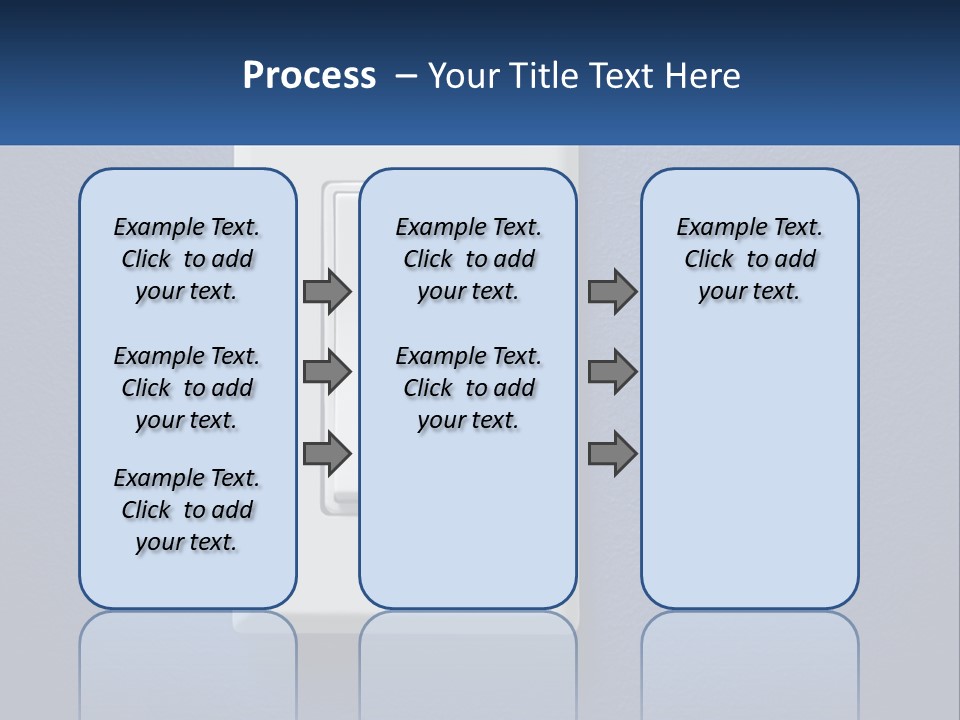 Process – Your Title Text Here

Example Text. Click to add your text.

Example Text. Click to add your text.

Example Text. Click to add your text.

Example Text. Click to add your text.

Example Text. Click to add your text.

Example Text. Click to add your text.